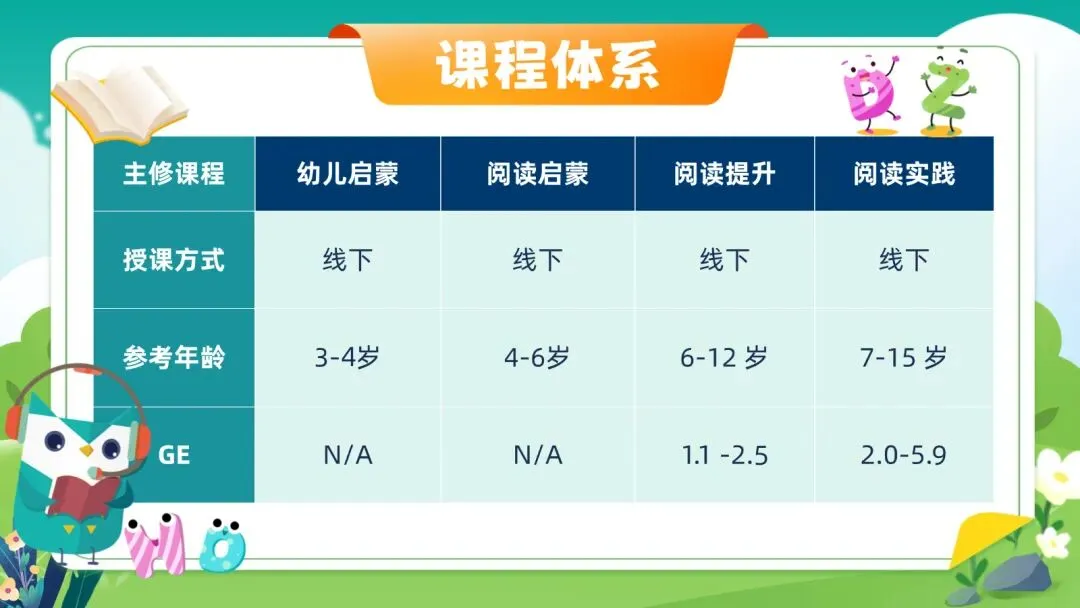 课程体系

| 主修课程 | 幼儿启蒙 | 阅读启蒙 | 阅读提升 | 阅读实践 |
|---|---|---|---|---|
| 授课方式 | 线下 | 线下 | 线下 | 线下 |
| 参考年龄 | 3-4岁 | 4-6岁 | 6-12 岁 | 7-15 岁 |
| GE | N/A | N/A | 1.1 -2.5 | 2.0-5.9 |